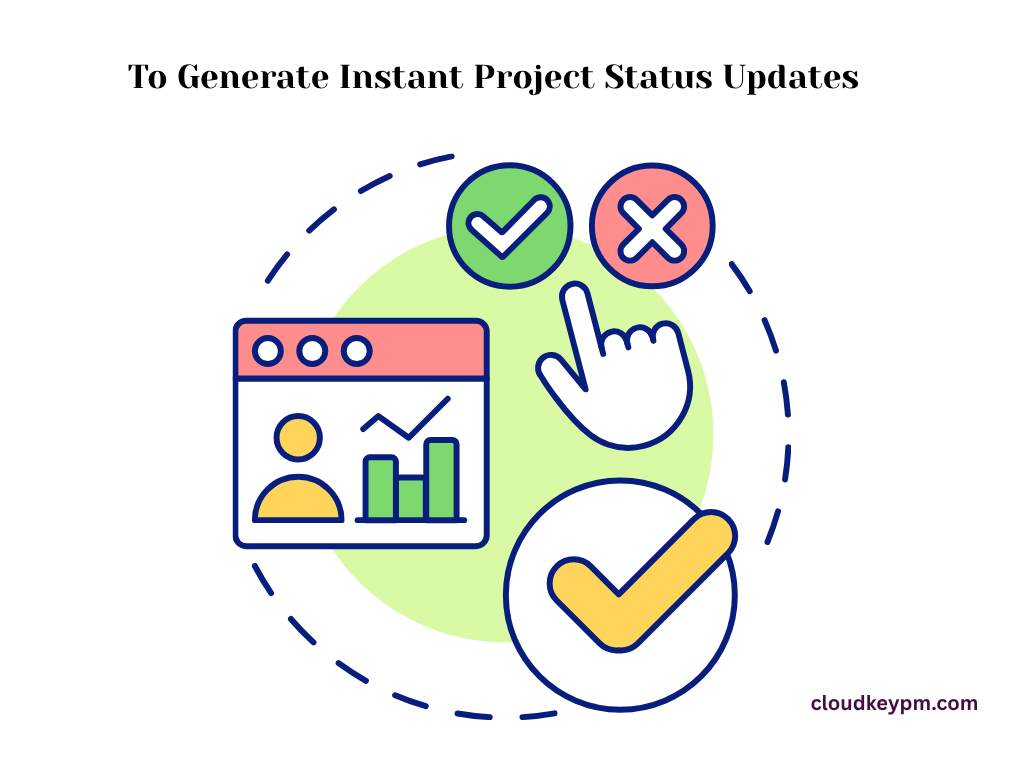 To Generate Instant Project Status Updates

cloudkeypm.com